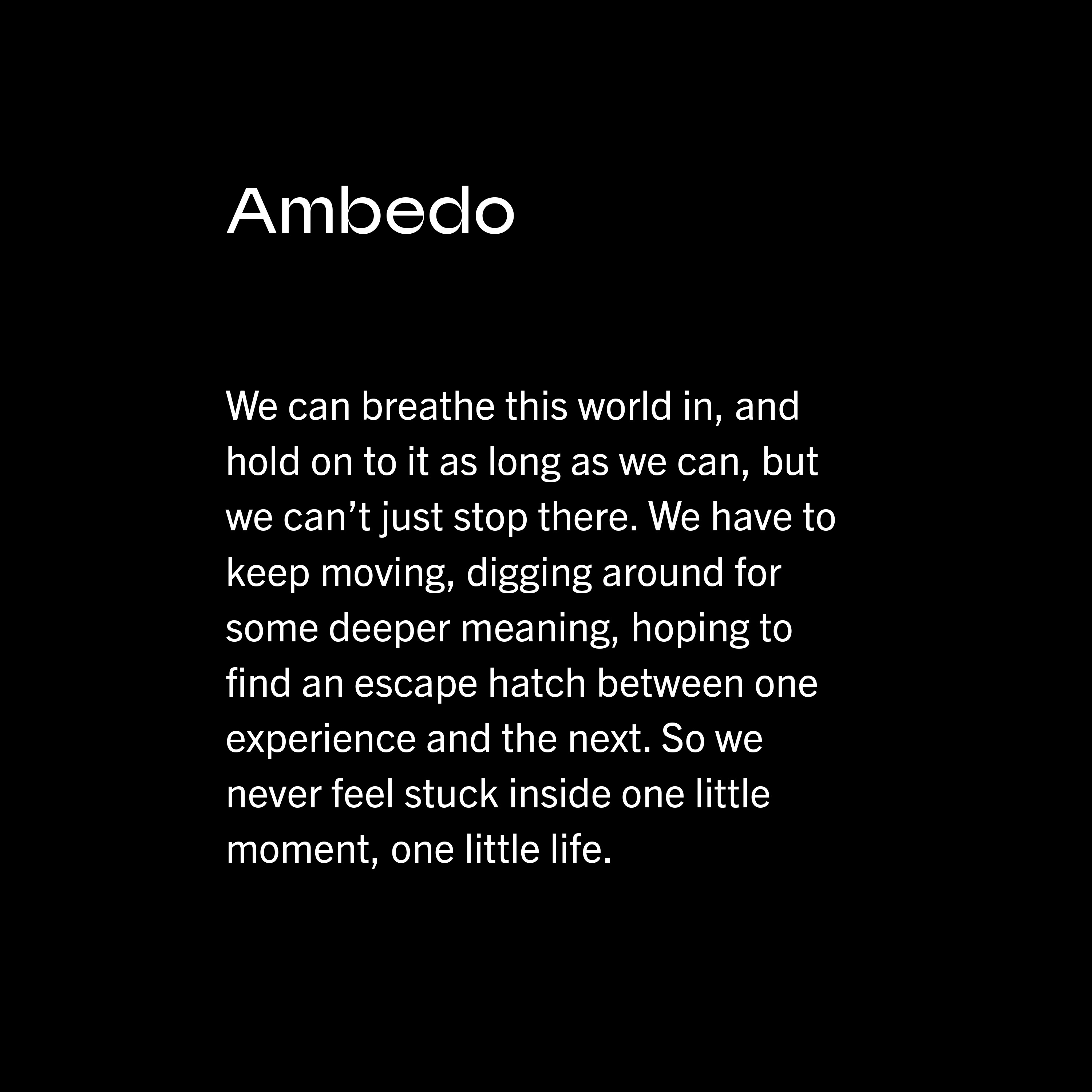 Ambedo

We can breathe this world in, and hold on to it as long as we can, but we can’t just stop there. We have to keep moving, digging around for some deeper meaning, hoping to find an escape hatch between one experience and the next. So we never feel stuck inside one little moment, one little life.